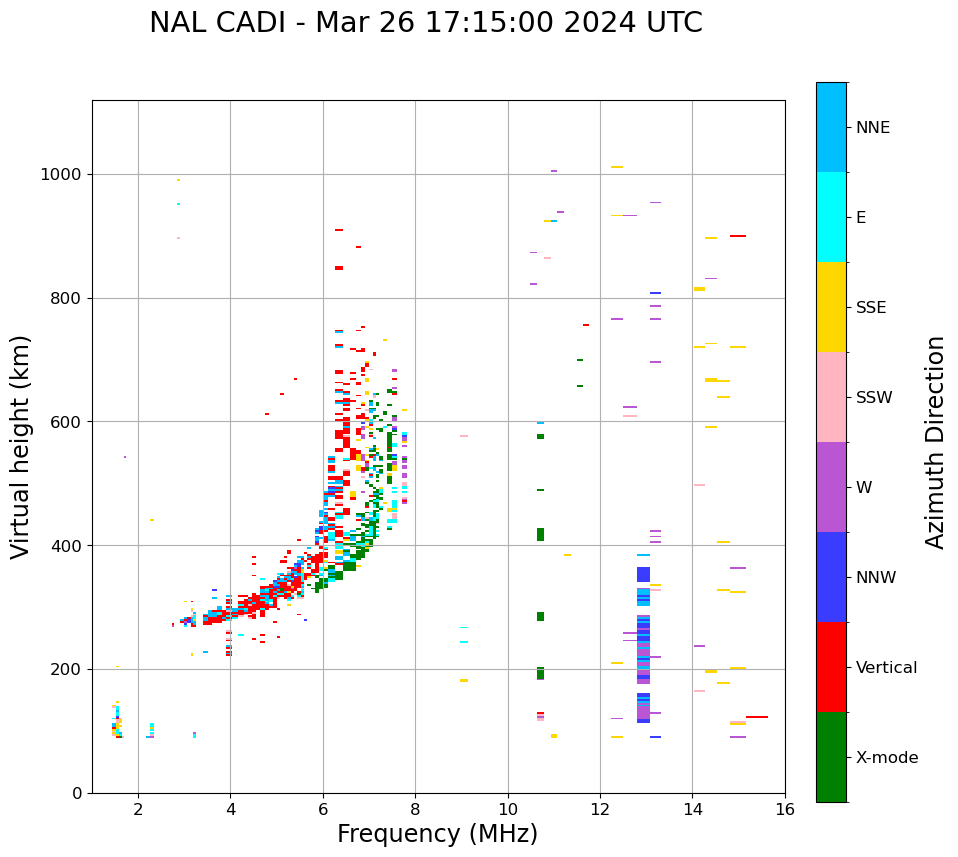 NAL CADI - Mar 26 17:15:00 2024 UTC

Virtual height (km)

1000
800
600
400
200
0

2
4
6
8
10
12
14
16

Frequency (MHz)

NNE
E
SSE
SSW
W
NNW
Vertical
X-mode

Azimuth Direction